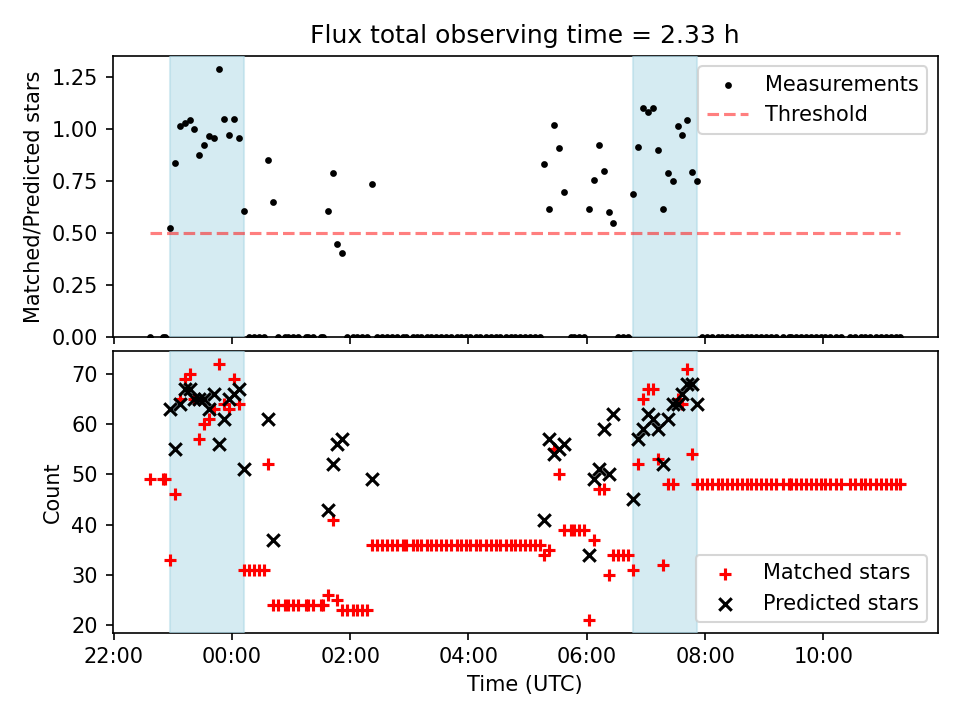 Flux total observing time = 2.33 h

Matched/Predicted stars

1.25
1.00
0.75
0.50
0.25
0.00

Measurements
Threshold

Count

70
60
50
40
30
20

Matched stars
Predicted stars

22:00
00:00
02:00
04:00
06:00
08:00
10:00

Time (UTC)